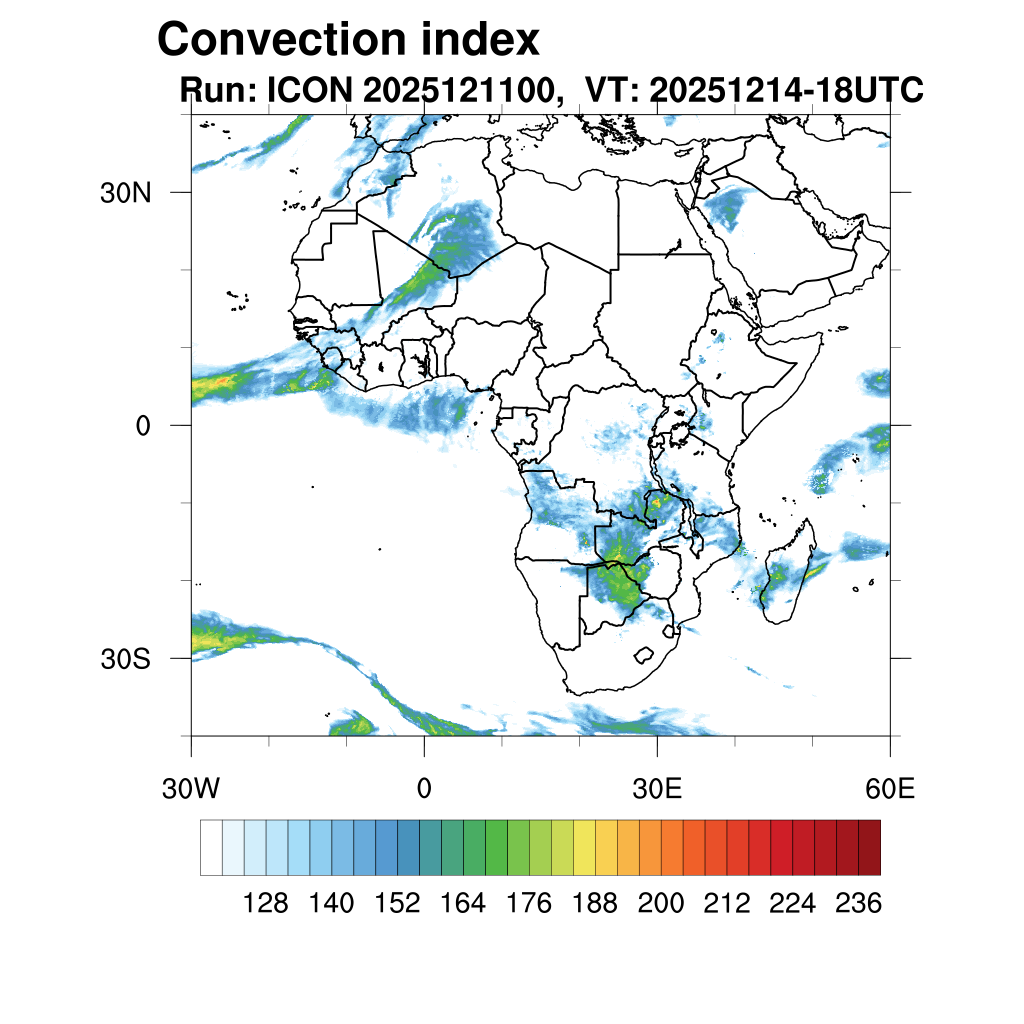 Convection index
Run: ICON 2025121100, VT: 20251214-18UTC

30N
0
30S
30W
0
30E
60E

128 140 152 164 176 188 200 212 224 236